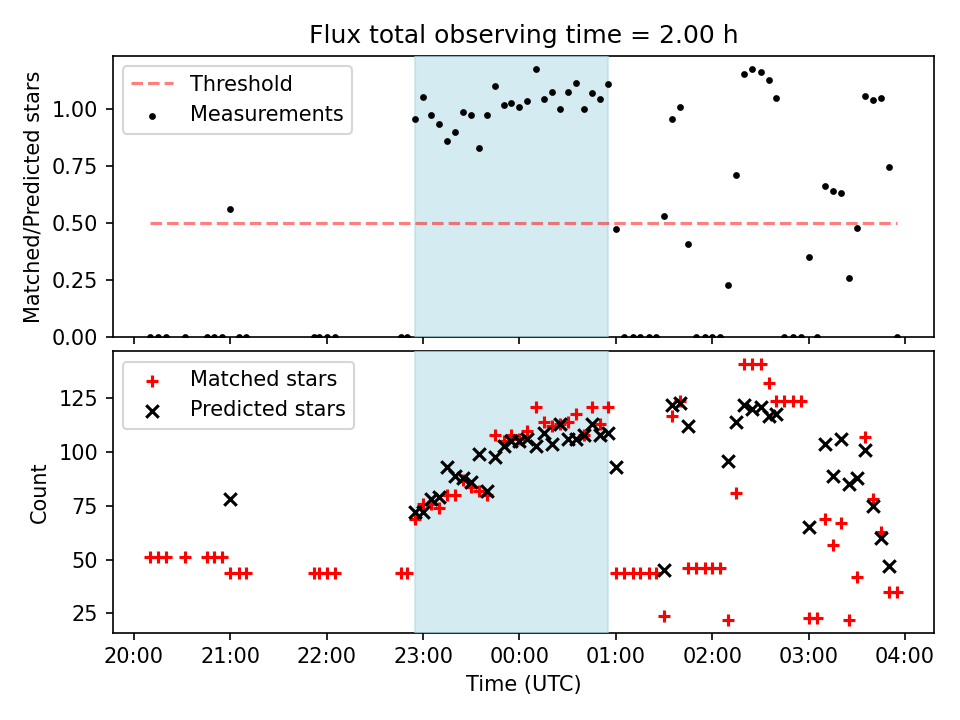 Flux total observing time = 2.00 h

Threshold
Measurements

Matched/Predicted stars

1.00
0.75
0.50
0.25
0.00

Matched stars
Predicted stars

Count

125
100
75
50
25

20:00 21:00 22:00 23:00 00:00 01:00 02:00 03:00 04:00

Time (UTC)